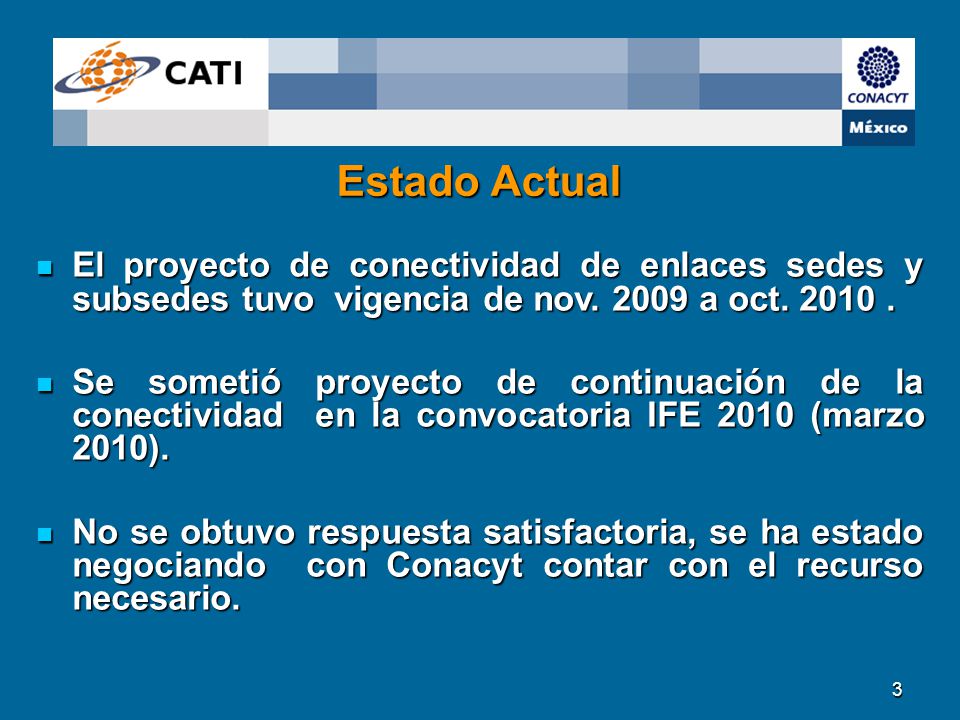 CATI

CONACYT
México

Estado Actual

El proyecto de conectividad de enlaces sedes y subsedes tuvo vigencia de nov. 2009 a oct. 2010 .

Se sometió proyecto de continuación de la conectividad en la convocatoria IFE 2010 (marzo 2010).

No se obtuvo respuesta satisfactoria, se ha estado negociando con Conacyt contar con el recurso necesario.

3